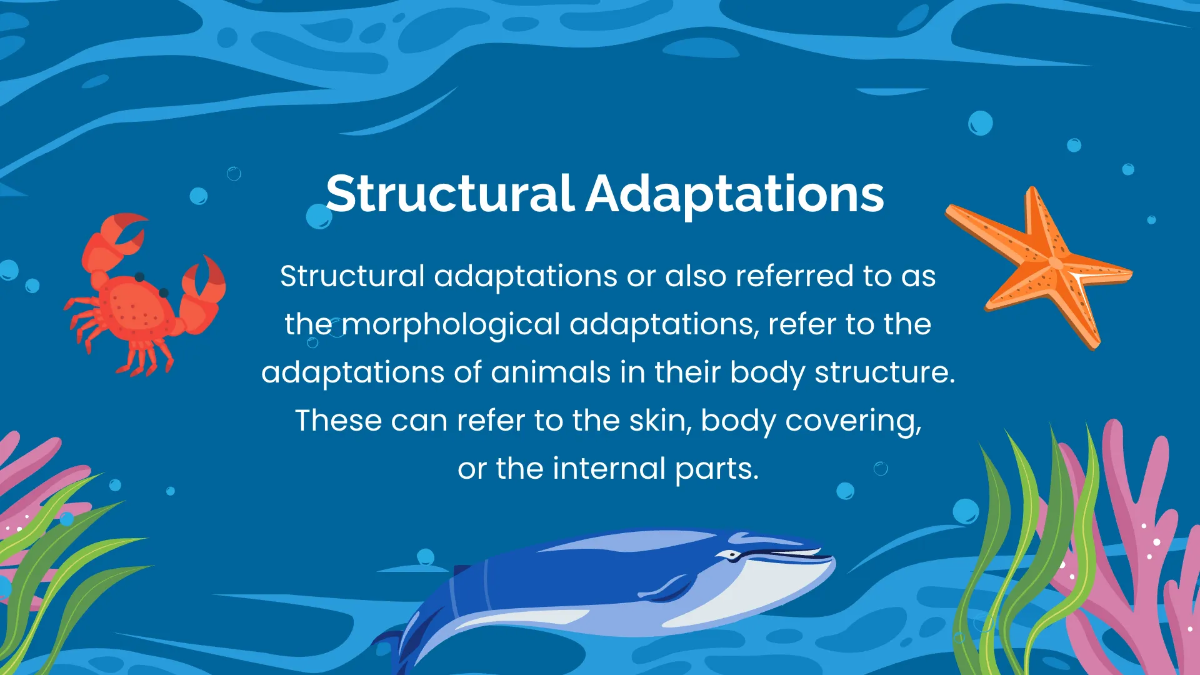 Structural Adaptations

Structural adaptations or also referred to as the morphological adaptations, refer to the adaptations of animals in their body structure. These can refer to the skin, body covering, or the internal parts.